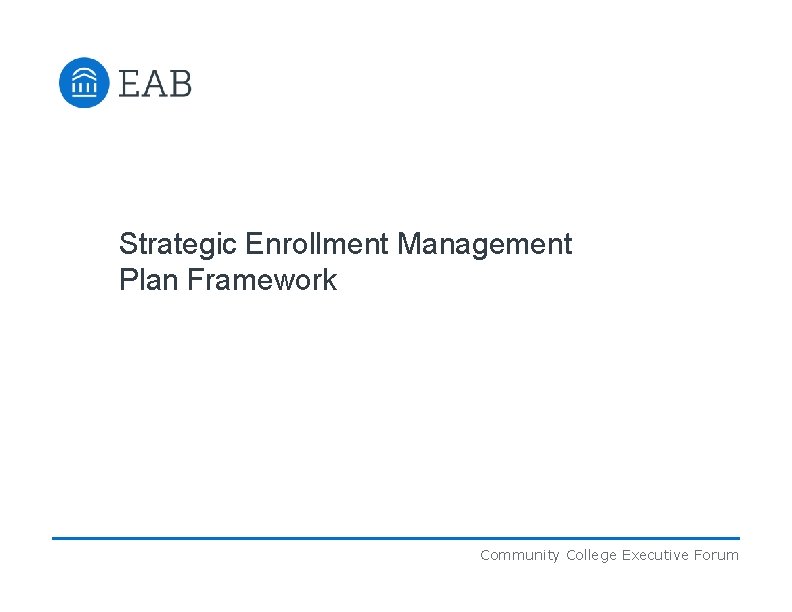 EAB

Strategic Enrollment Management Plan Framework

Community College Executive Forum